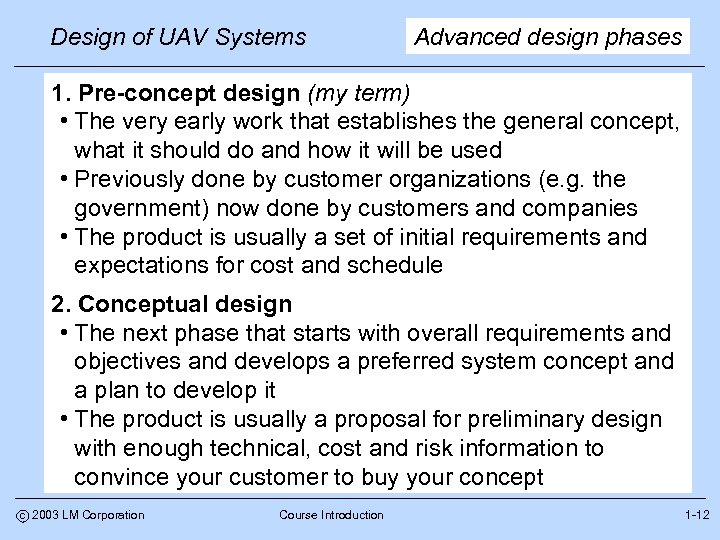 Design of UAV Systems

Advanced design phases

1. Pre-concept design (my term)
• The very early work that establishes the general concept, what it should do and how it will be used
• Previously done by customer organizations (e.g. the government) now done by customers and companies
• The product is usually a set of initial requirements and expectations for cost and schedule

2. Conceptual design
• The next phase that starts with overall requirements and objectives and develops a preferred system concept and a plan to develop it
• The product is usually a proposal for preliminary design with enough technical, cost and risk information to convince your customer to buy your concept

© 2003 LM Corporation

Course Introduction

1-12